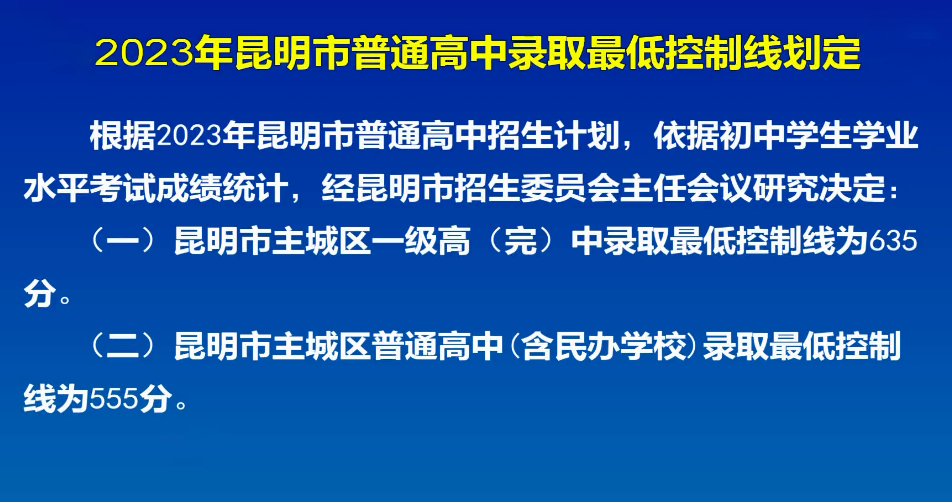 2023年昆明市普通高中录取最低控制线划定

根据2023年昆明市普通高中招生计划，依据初中学生学业水平考试成绩统计，经昆明市招生委员会主任会议研究决定：

（一）昆明市主城区一级高（完）中录取最低控制线为635分。

（二）昆明市主城区普通高中（含民办学校）录取最低控制线为555分。